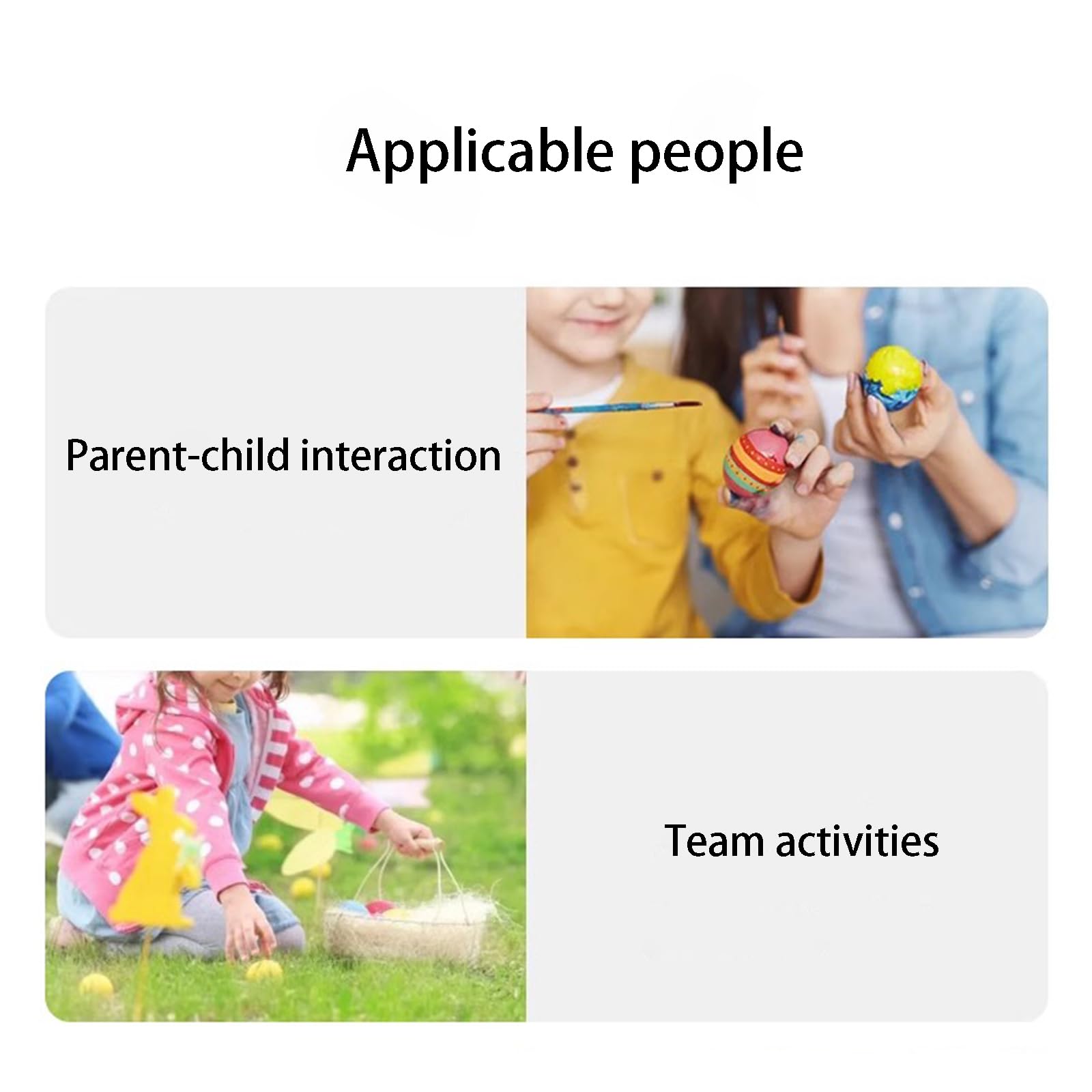 Applicable people

Parent-child interaction

Team activities